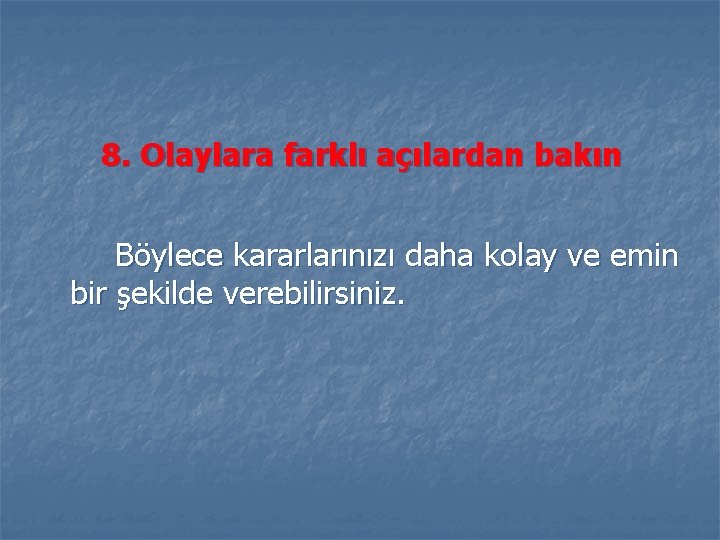 8. Olaylara farklı açılardan bakın

Böylece kararlarınızı daha kolay ve emin bir şekilde verebilirsiniz.